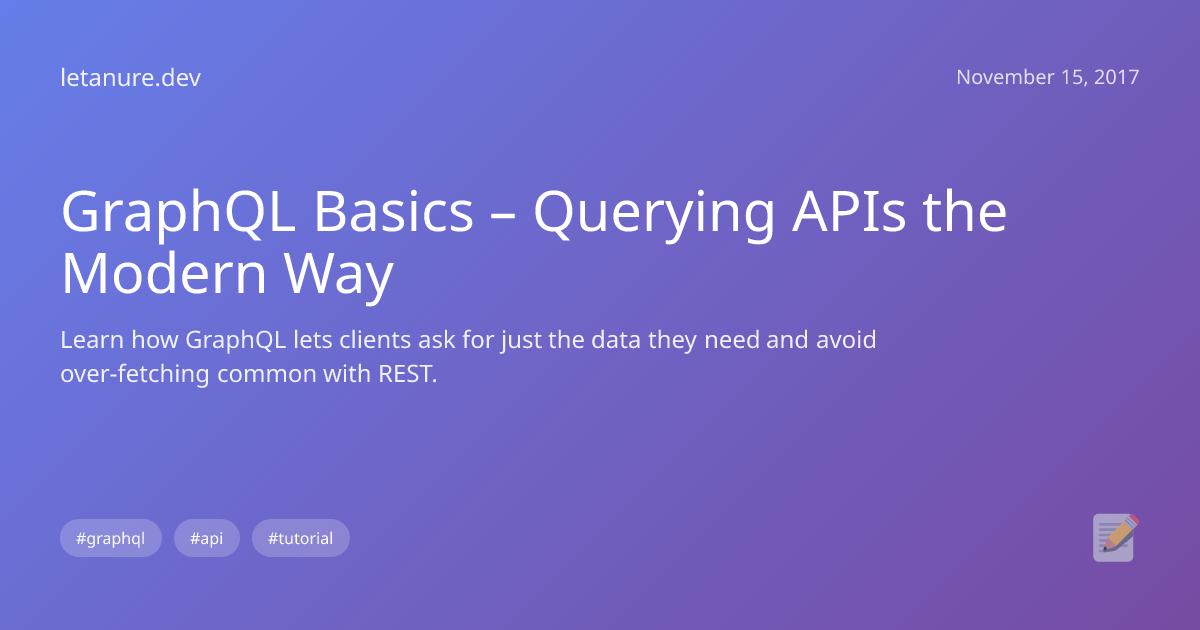 letanure.dev

November 15, 2017

GraphQL Basics – Querying APIs the Modern Way

Learn how GraphQL lets clients ask for just the data they need and avoid over-fetching common with REST.

#graphql #api #tutorial